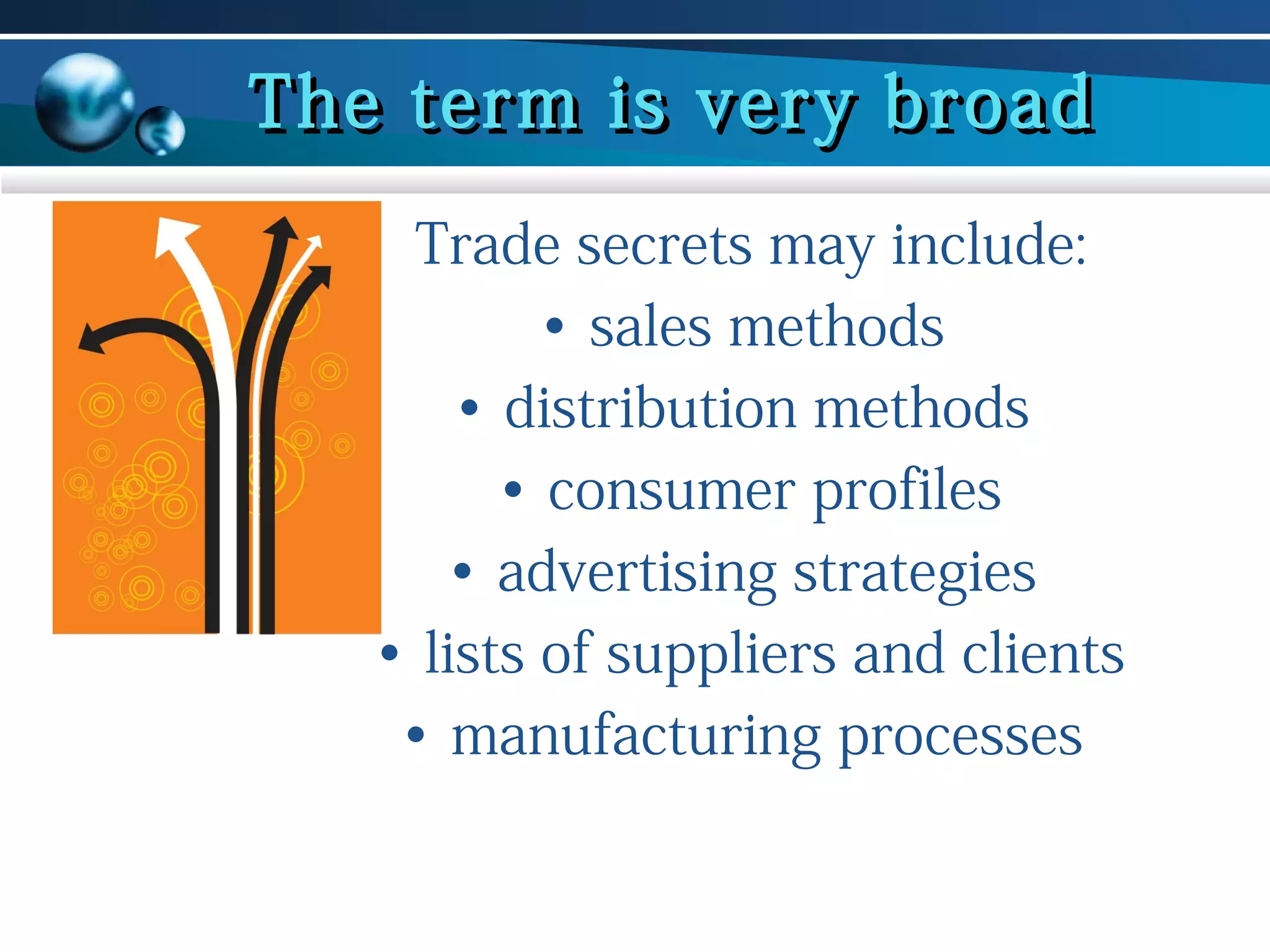 The term is very broad

Trade secrets may include:

• sales methods
• distribution methods
• consumer profiles
• advertising strategies
• lists of suppliers and clients
• manufacturing processes